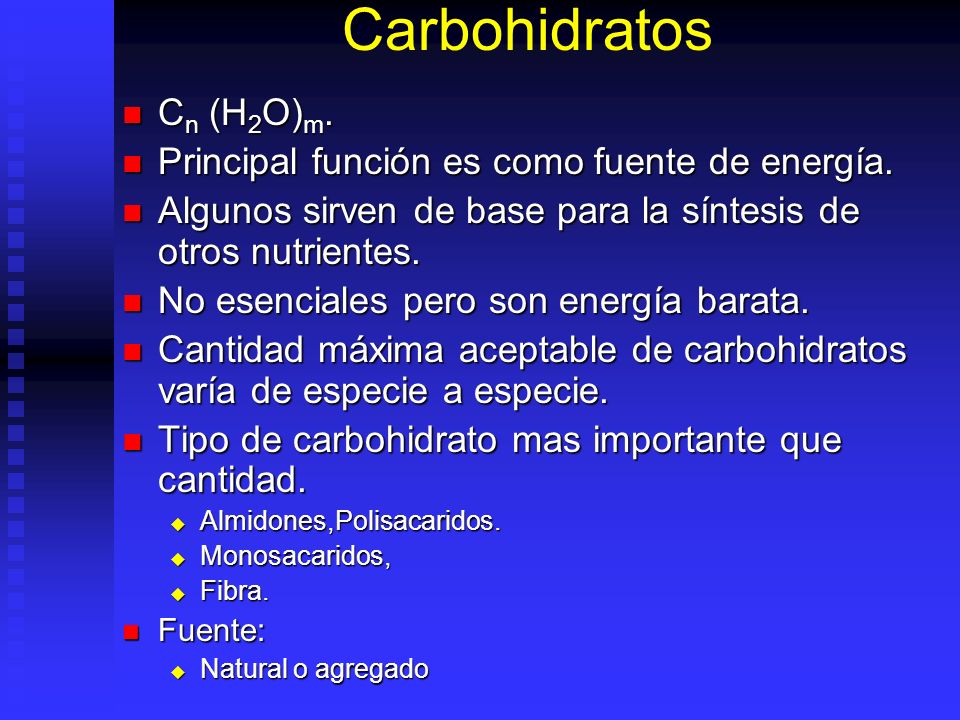 Carbohidratos

- $C_n (H_2O)_m$.
- Principal función es como fuente de energía.
- Algunos sirven de base para la síntesis de otros nutrientes.
- No esenciales pero son energía barata.
- Cantidad máxima aceptable de carbohidratos varía de especie a especie.
- Tipo de carbohidrato mas importante que cantidad.
  - Almidones,Polisacaridos.
  - Monosacaridos,
  - Fibra.
- Fuente:
  - Natural o agregado